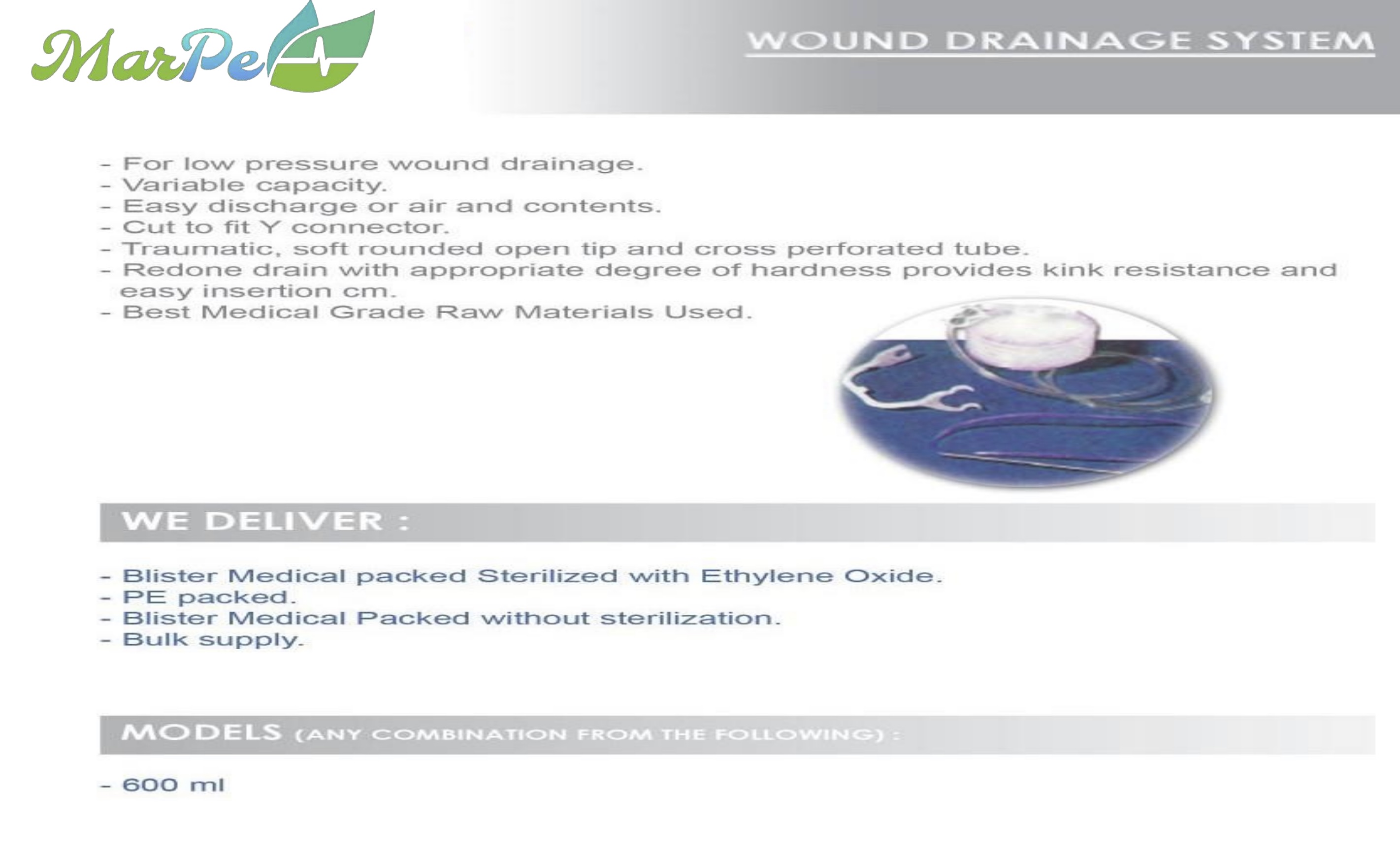 MarPe

WOUND DRAINAGE SYSTEM

- For low pressure wound drainage.
- Variable capacity.
- Easy discharge or air and contents.
- Cut to fit Y connector.
- Traumatic, soft rounded open tip and cross perforated tube.
- Redone drain with appropriate degree of hardness provides kink resistance and easy insertion cm.
- Best Medical Grade Raw Materials Used.

WE DELIVER :

- Blister Medical packed Sterilized with Ethylene Oxide.
- PE packed.
- Blister Medical Packed without sterilization.
- Bulk supply.

MODELS (ANY COMBINATION FROM THE FOLLOWING) :

- 600 ml